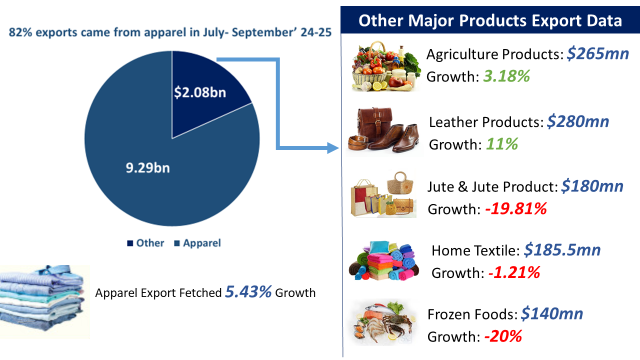 82% exports came from apparel in July- September' 24-25

$2.08bn

9.29bn

■ Other ■ Apparel

Apparel Export Fetched 5.43% Growth

Other Major Products Export Data

Agriculture Products: $265mn
Growth: 3.18%

Leather Products: $280mn
Growth: 11%

Jute & Jute Product: $180mn
Growth: -19.81%

Home Textile: $185.5mn
Growth: -1.21%

Frozen Foods: $140mn
Growth: -20%